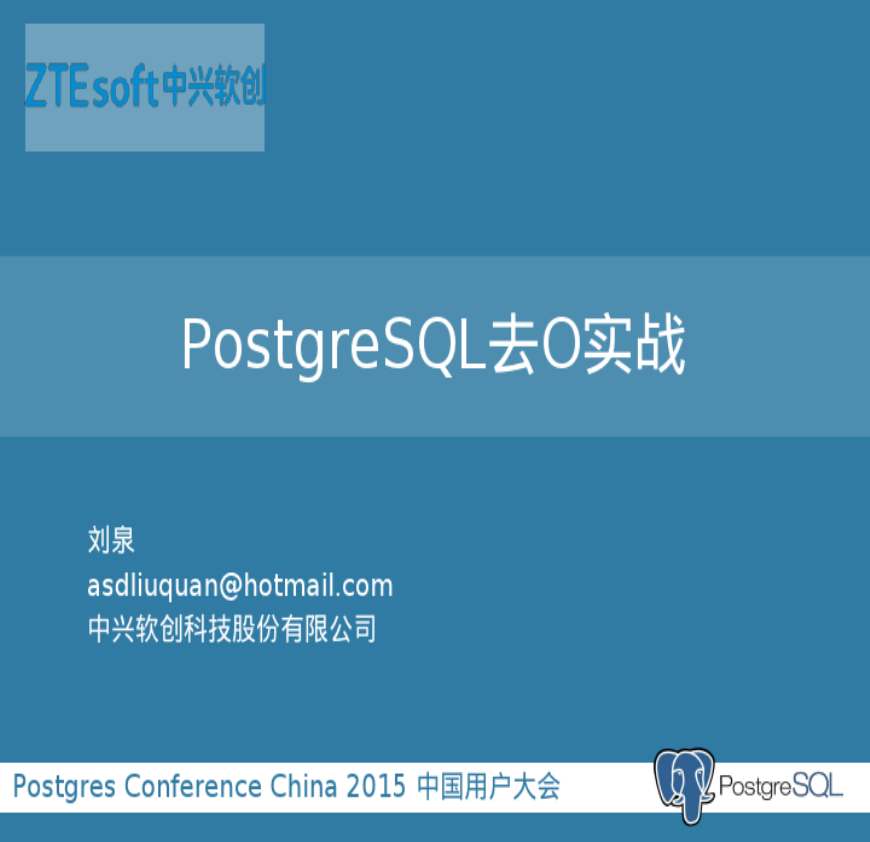 ZTEsoft中兴软创

PostgreSQL去O实战

刘泉
asdliuquan@hotmail.com
中兴软创科技股份有限公司

Postgres Conference China 2015 中国用户大会

PostgreSQL